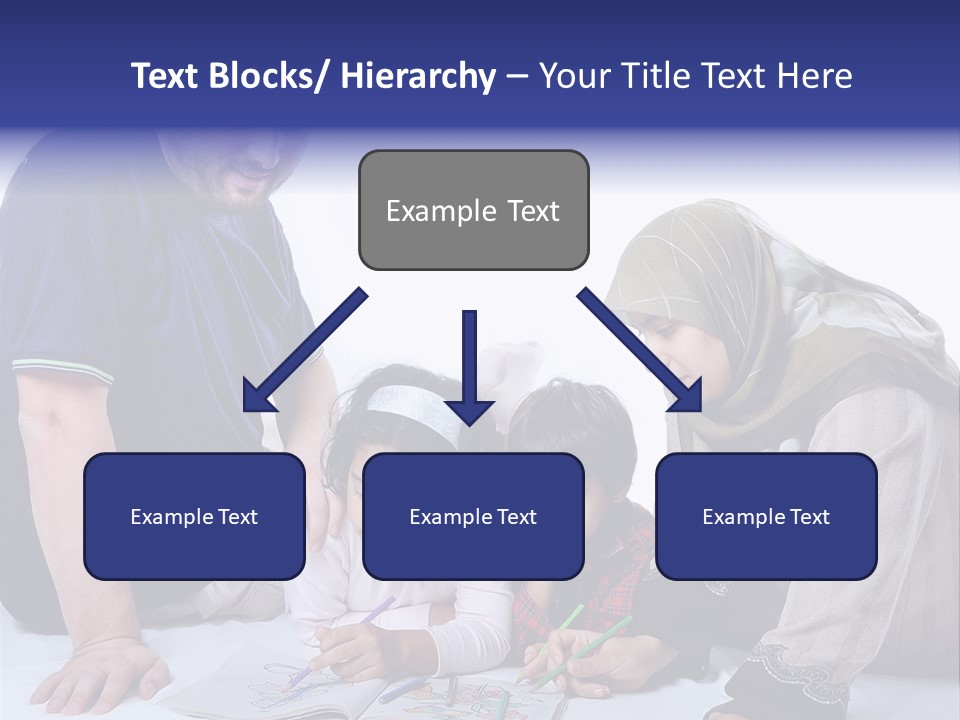 Text Blocks/ Hierarchy – Your Title Text Here

Example Text

Example Text

Example Text

Example Text